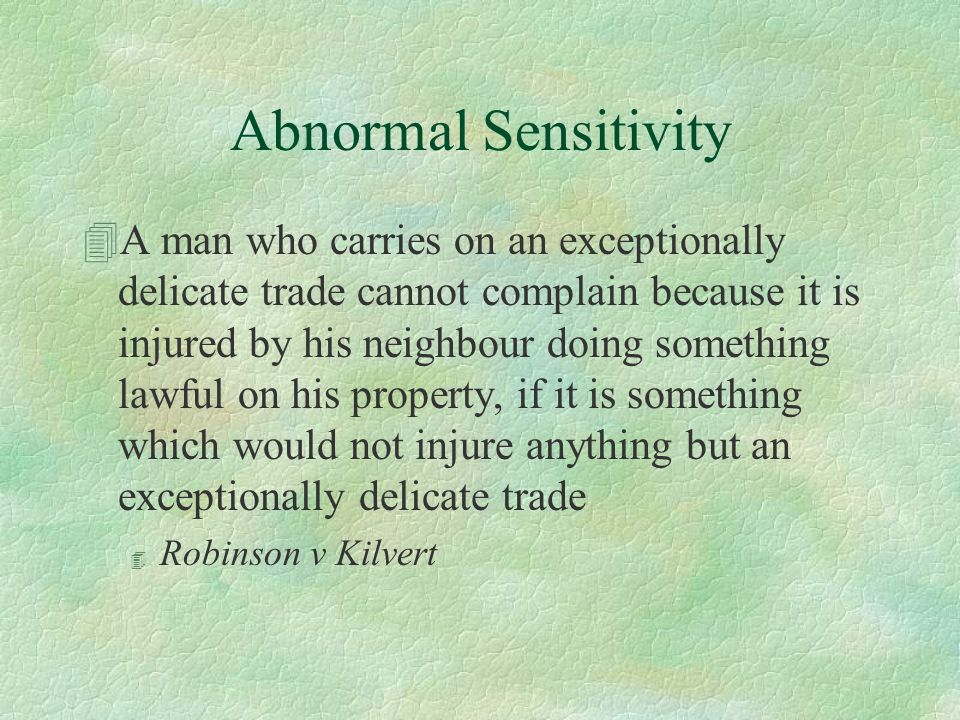 Abnormal Sensitivity

A man who carries on an exceptionally delicate trade cannot complain because it is injured by his neighbour doing something lawful on his property, if it is something which would not injure anything but an exceptionally delicate trade

Robinson v Kilvert